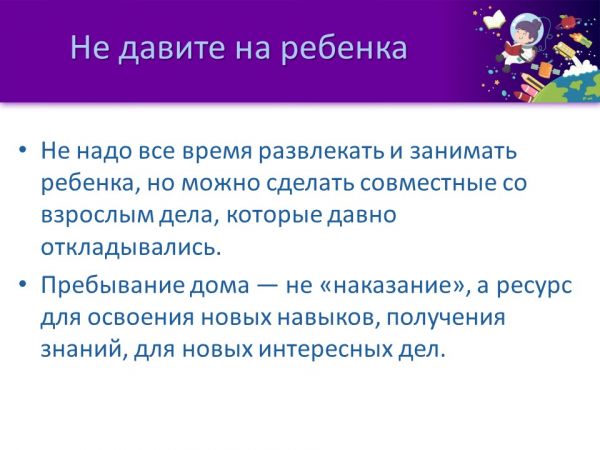 Не давите на ребенка

• Не надо все время развлекать и занимать ребенка, но можно сделать совместные со взрослым дела, которые давно откладывались.

• Пребывание дома — не «наказание», а ресурс для освоения новых навыков, получения знаний, для новых интересных дел.